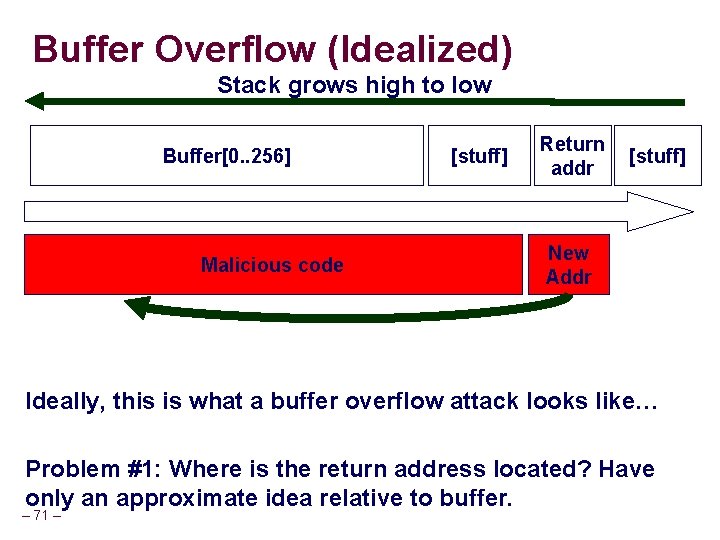 Buffer Overflow (Idealized)

Stack grows high to low

Buffer[0..256]

[stuff]

Return addr

[stuff]

Malicious code

New Addr

Ideally, this is what a buffer overflow attack looks like…

Problem #1: Where is the return address located? Have only an approximate idea relative to buffer.

– 71 –